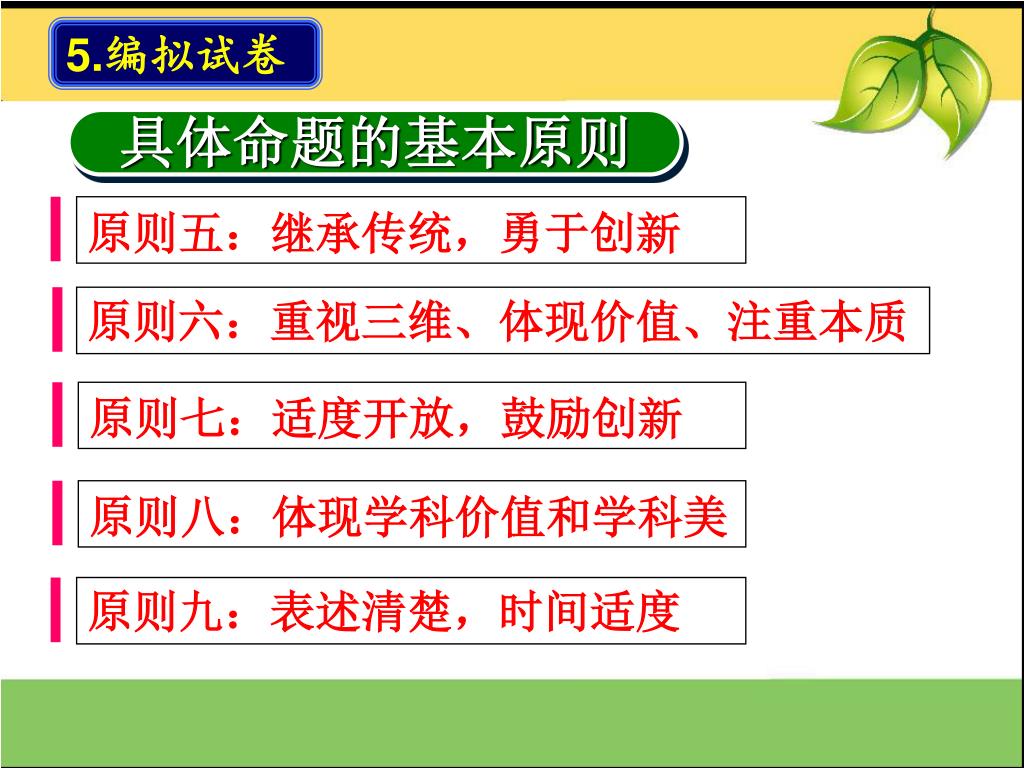 5.编拟试卷

具体命题的基本原则

原则五：继承传统，勇于创新

原则六：重视三维、体现价值、注重本质

原则七：适度开放，鼓励创新

原则八：体现学科价值和学科美

原则九：表述清楚，时间适度